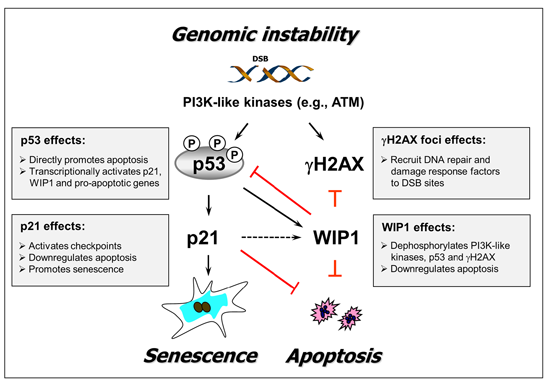 Genomic instability

DSB

PI3K-like kinases (e.g., ATM)

p53 effects:
➢ Directly promotes apoptosis
➢ Transcriptionally activates p21, WIP1 and pro-apoptotic genes

P P P
p53

γH2AX

γH2AX foci effects:
➢ Recruit DNA repair and damage response factors to DSB sites

p21 effects:
➢ Activates checkpoints
➢ Downregulates apoptosis
➢ Promotes senescence

p21

WIP1

WIP1 effects:
➢ Dephosphorylates PI3K-like kinases, p53 and γH2AX
➢ Downregulates apoptosis

Senescence

Apoptosis